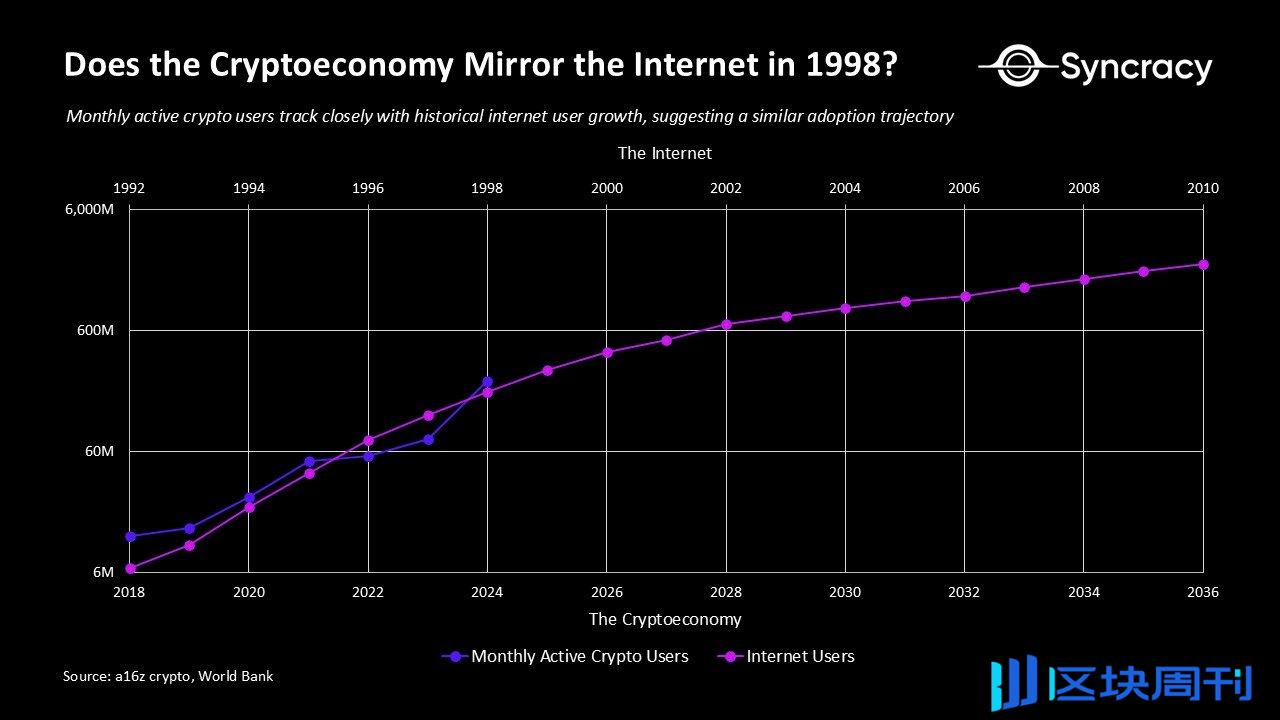 Does the Cryptoeconomy Mirror the Internet in 1998?

Syncracy

Monthly active crypto users track closely with historical internet user growth, suggesting a similar adoption trajectory

The Internet

1992 1994 1996 1998 2000 2002 2004 2006 2008 2010

6,000M
600M
60M
6M

2018 2020 2022 2024 2026 2028 2030 2032 2034 2036

The Cryptoeconomy

Monthly Active Crypto Users Internet Users

Source: a16z crypto, World Bank

区块周刊